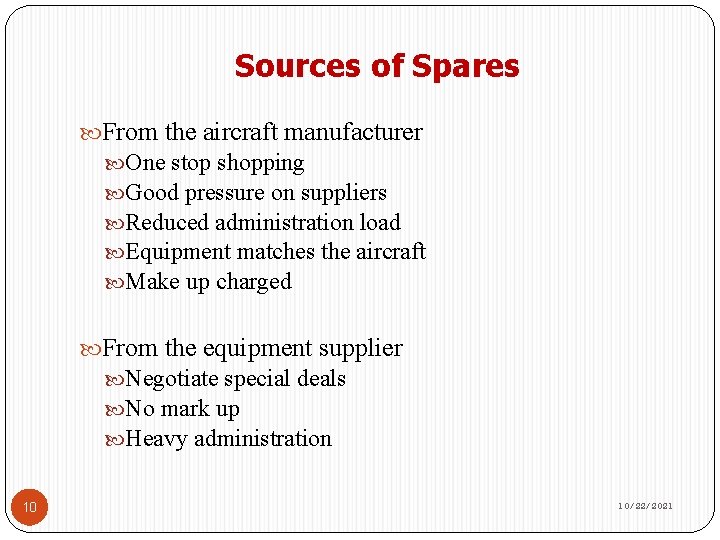 Sources of Spares

From the aircraft manufacturer
One stop shopping
Good pressure on suppliers
Reduced administration load
Equipment matches the aircraft
Make up charged

From the equipment supplier
Negotiate special deals
No mark up
Heavy administration

10

10/22/2021